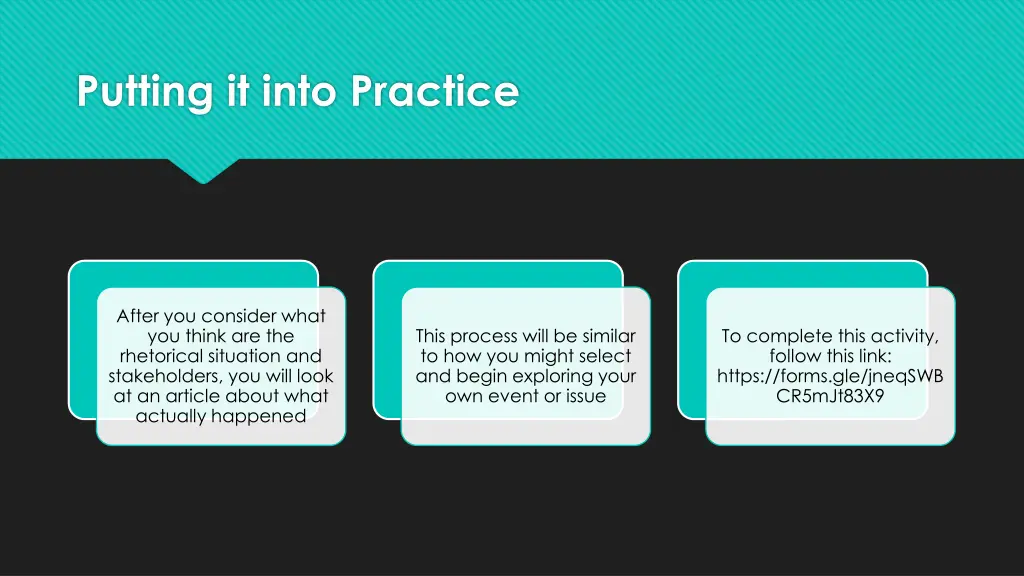 Putting it into Practice

After you consider what you think are the rhetorical situation and stakeholders, you will look at an article about what actually happened

This process will be similar to how you might select and begin exploring your own event or issue

To complete this activity, follow this link: https://forms.gle/jneqSWBCR5mJt83X9